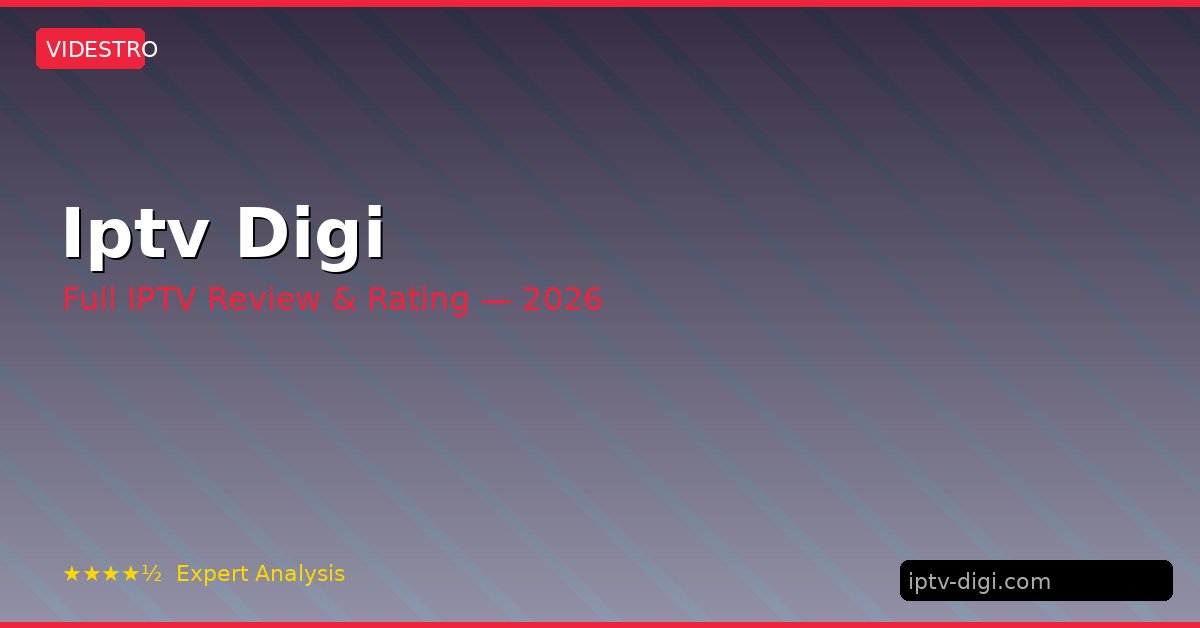 VIDESTRO

Iptv Digi

Full IPTV Review & Rating — 2026

★★★★½ Expert Analysis

iptv-digi.com